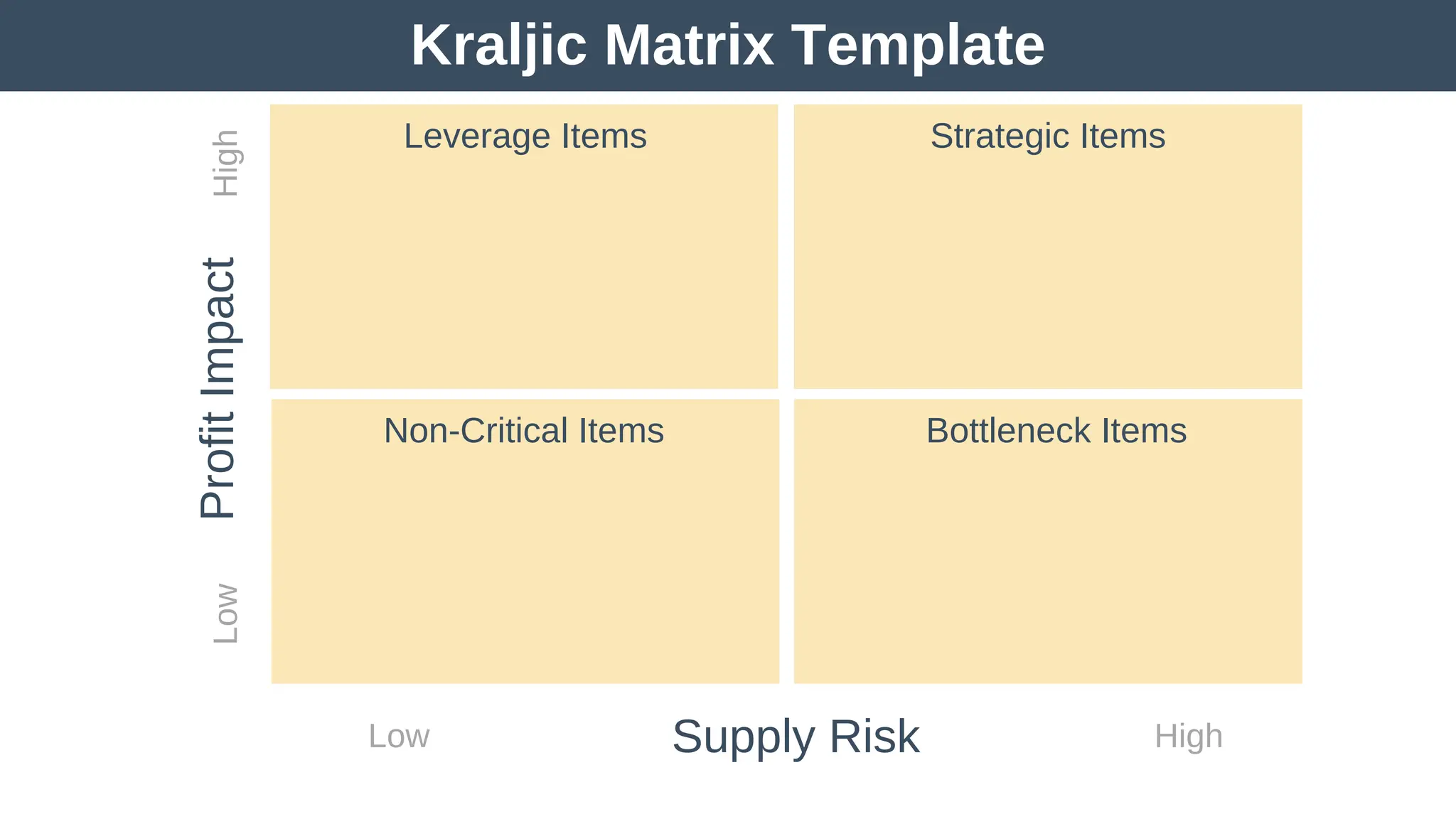 Kraljic Matrix Template

High

Profit Impact

Low

Leverage Items

Strategic Items

Non-Critical Items

Bottleneck Items

Low

Supply Risk

High